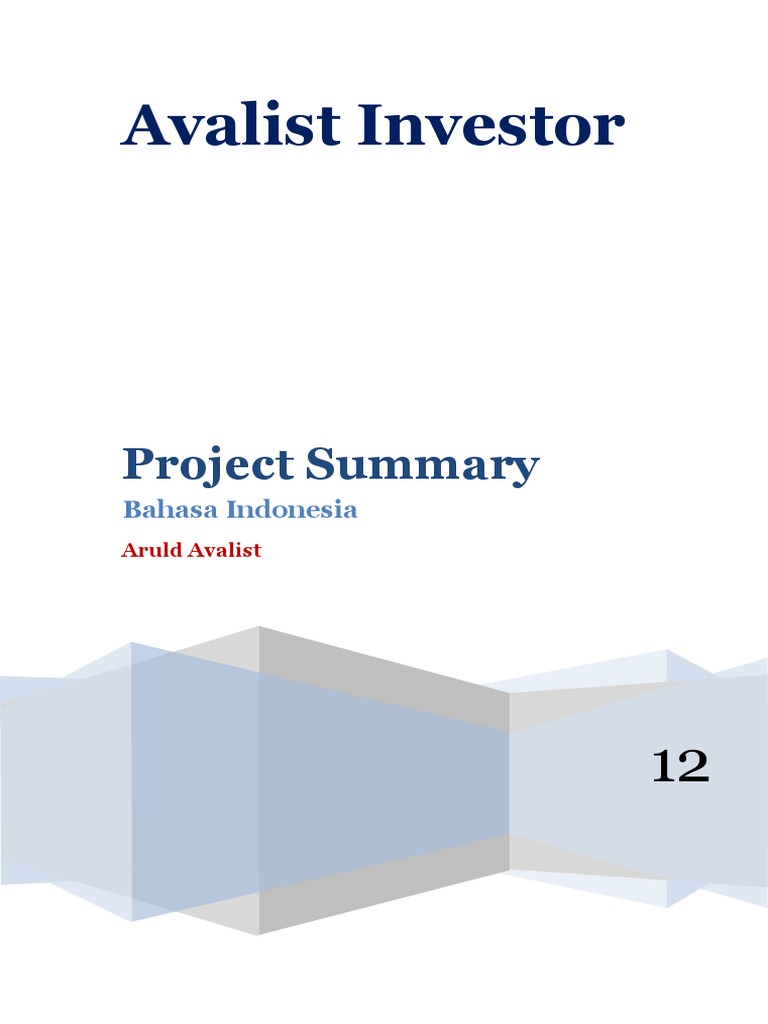 Avalist Investor

Project Summary

Bahasa Indonesia

Aruld Avalist

12